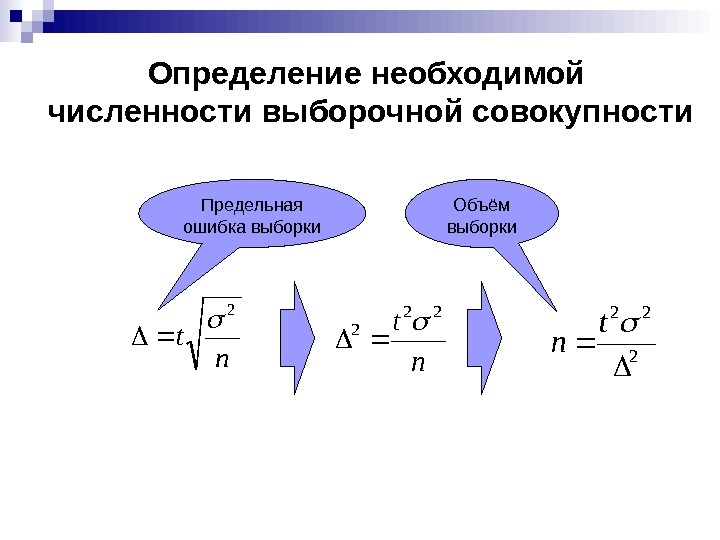 Определение необходимой численности выборочной совокупности

Предельная ошибка выборки

Объём выборки

$\Delta = t\sqrt{\frac{\sigma^2}{n}}$

$\Delta^2 = \frac{t^2\sigma^2}{n}$

$n = \frac{t^2\sigma^2}{\Delta^2}$